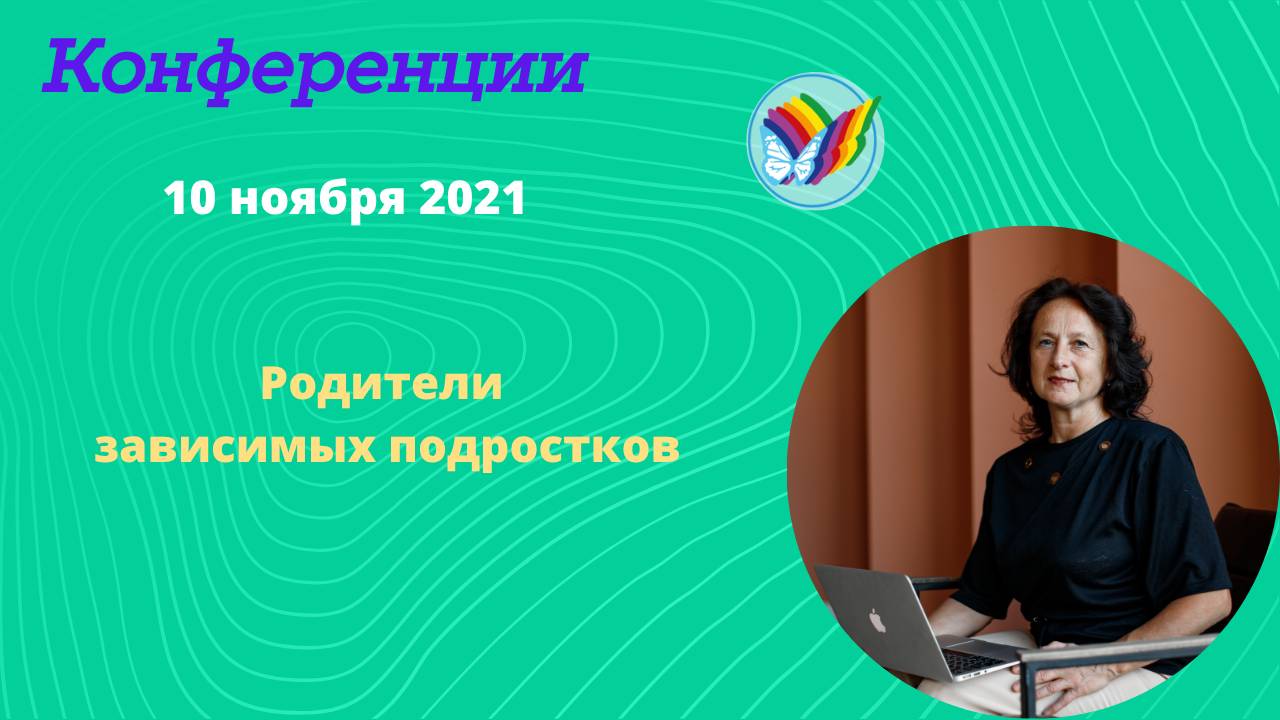 Конференции

10 ноября 2021

Родители зависимых подростков